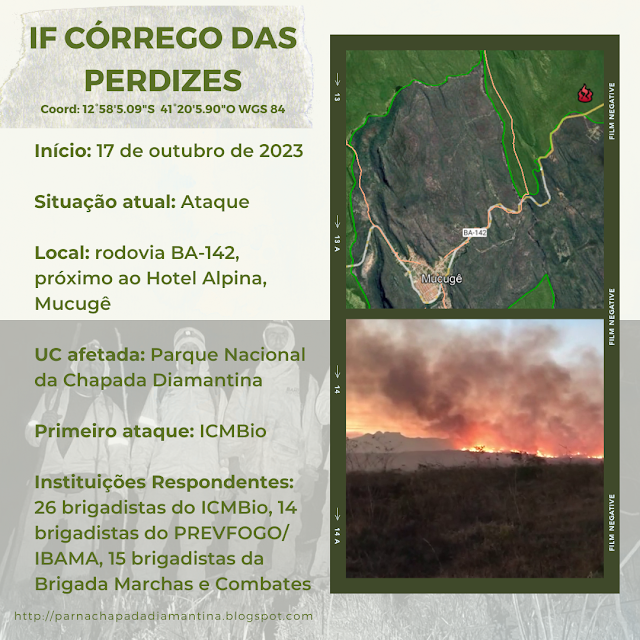 IF CÓRREGO DAS PERDIZES
Coord: 12°58'5.09"S 41°20'5.90"O WGS 84

Início: 17 de outubro de 2023

Situação atual: Ataque

Local: rodovia BA-142, próximo ao Hotel Alpina, Mucugê

UC afetada: Parque Nacional da Chapada Diamantina

Primeiro ataque: ICMBio

Instituições Respondentes: 26 brigadistas do ICMBio, 14 brigadistas do PREVFOGO/ IBAMA, 15 brigadistas da Brigada Marchas e Combates

http://parnachapadadiamantina.blogspot.com

13
13 A
14
14 A
FILM NEGATIVE
FILM NEGATIVE
FILM NEGATIVE
BA-142
Mucugê